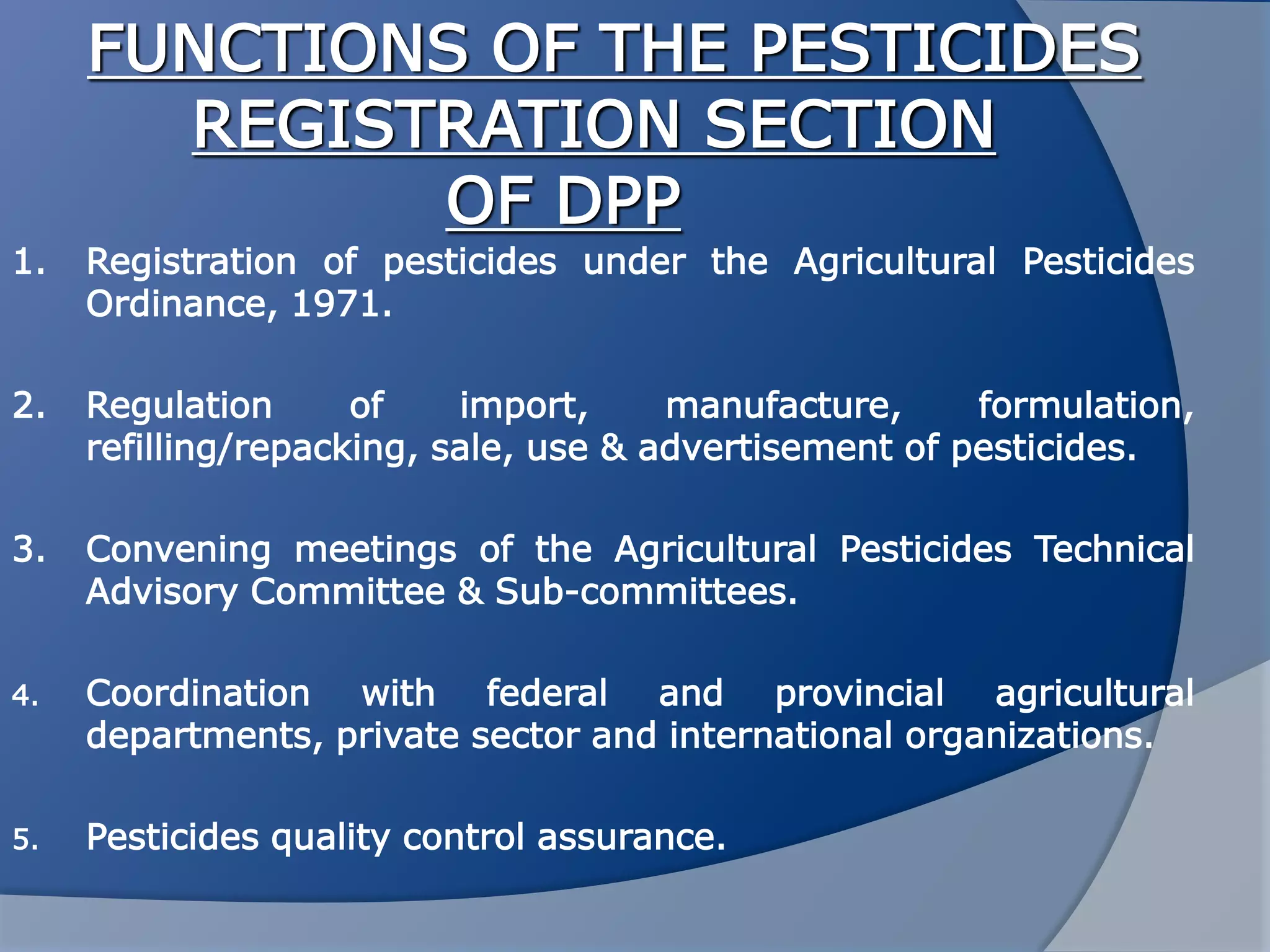 FUNCTIONS OF THE PESTICIDES REGISTRATION SECTION OF DPP

1. Registration of pesticides under the Agricultural Pesticides Ordinance, 1971.

2. Regulation of import, manufacture, formulation, refilling/repacking, sale, use & advertisement of pesticides.

3. Convening meetings of the Agricultural Pesticides Technical Advisory Committee & Sub-committees.

4. Coordination with federal and provincial agricultural departments, private sector and international organizations.

5. Pesticides quality control assurance.